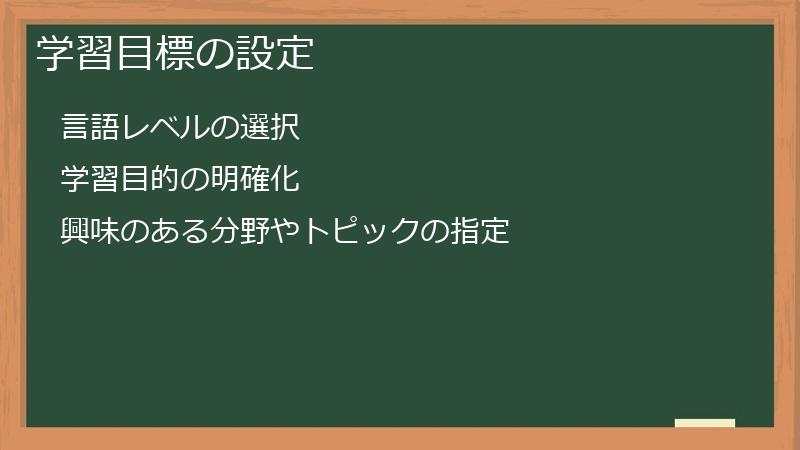 学習目標の設定

言語レベルの選択

学習目的の明確化

興味のある分野やトピックの指定